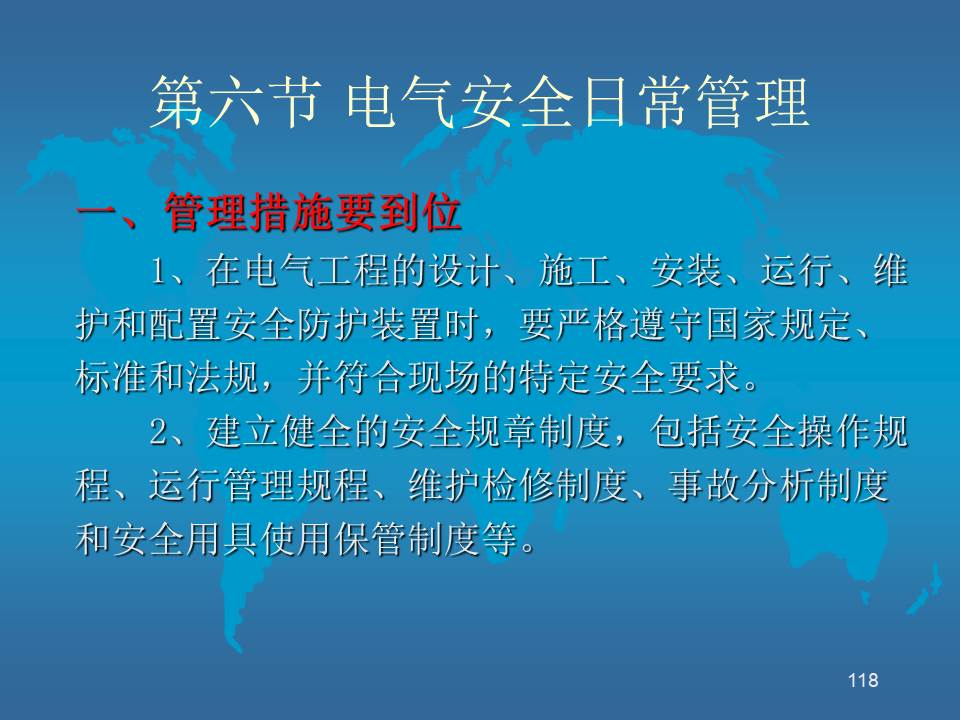 第六节 电气安全日常管理

一、管理措施要到位

1、在电气工程的设计、施工、安装、运行、维护和配置安全防护装置时，要严格遵守国家规定、标准和法规，并符合现场的特定安全要求。

2、建立健全的安全规章制度，包括安全操作规程、运行管理规程、维护检修制度、事故分析制度和安全用具使用保管制度等。

118